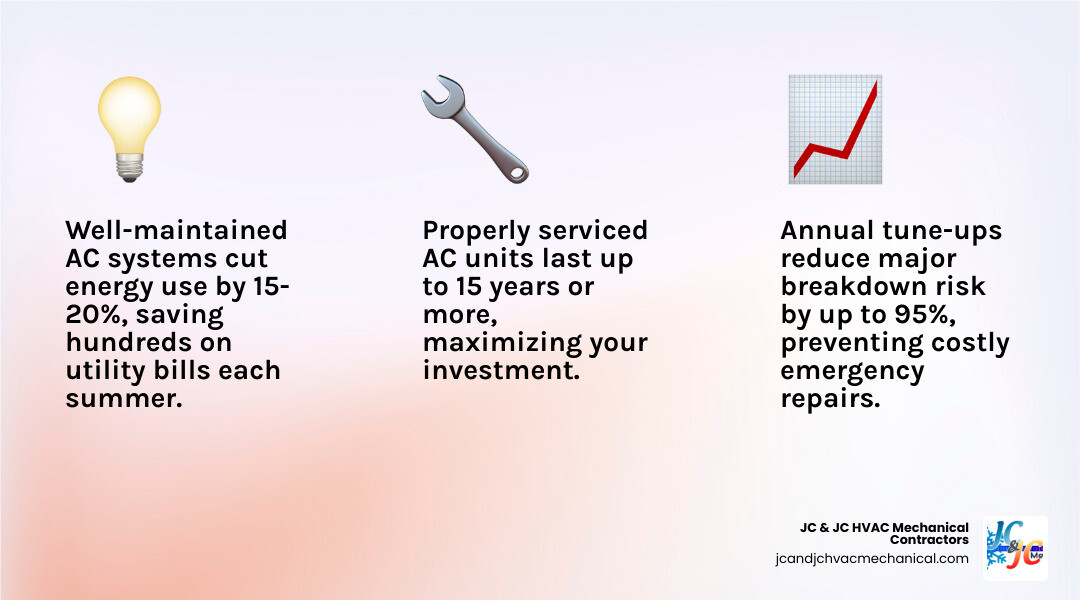 Well-maintained AC systems cut energy use by 15-20%, saving hundreds on utility bills each summer.

Properly serviced AC units last up to 15 years or more, maximizing your investment.

Annual tune-ups reduce major breakdown risk by up to 95%, preventing costly emergency repairs.

JC & JC HVAC Mechanical Contractors
jcandjchvacmechanical.com

JC & JC